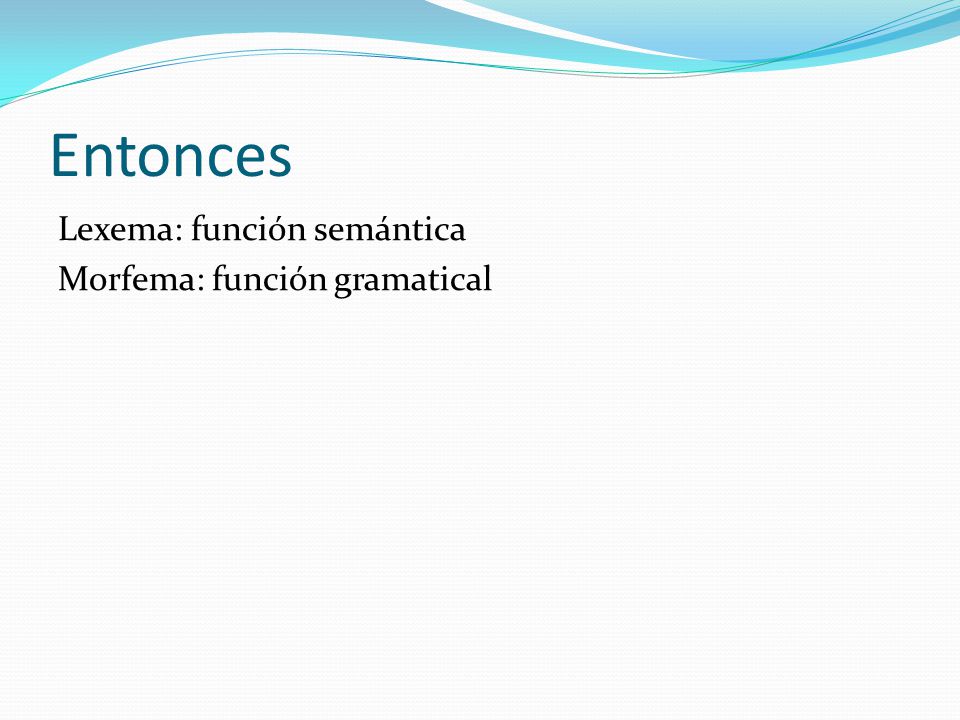 Entonces

Lexema: función semántica

Morfema: función gramatical